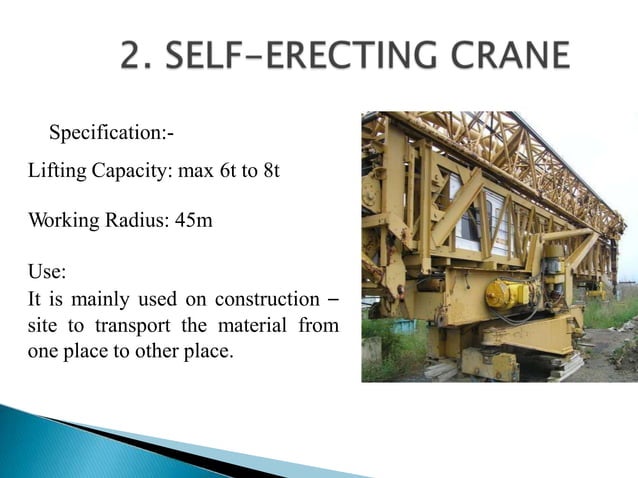 2. SELF-ERECTING CRANE

Specification:-

Lifting Capacity: max 6t to 8t

Working Radius: 45m

Use:
It is mainly used on construction – site to transport the material from one place to other place.